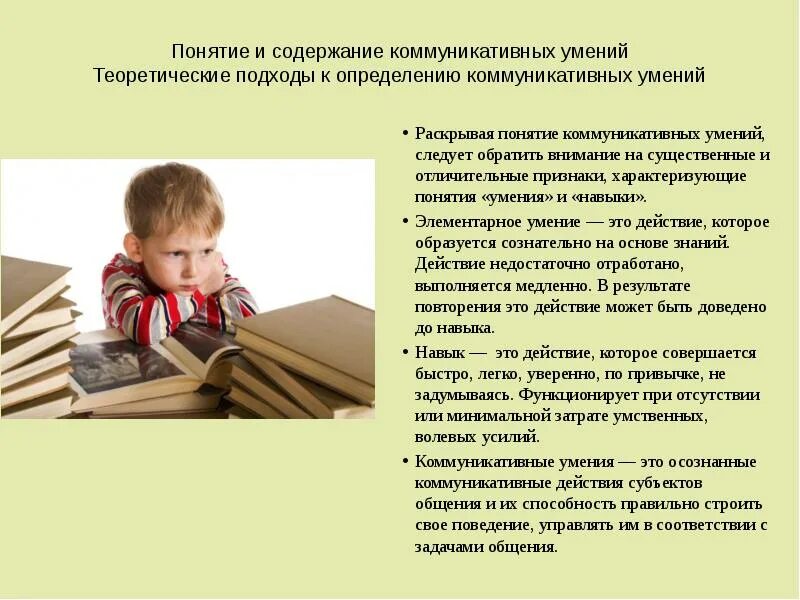 Понятие и содержание коммуникативных умений
Теоретические подходы к определению коммуникативных умений

• Раскрывая понятие коммуникативных умений, следует обратить внимание на существенные и отличительные признаки, характеризующие понятия «умения» и «навыки».

• Элементарное умение — это действие, которое образуется сознательно на основе знаний. Действие недостаточно отработано, выполняется медленно. В результате повторения это действие может быть доведено до навыка.

• Навык — это действие, которое совершается быстро, легко, уверенно, по привычке, не задумываясь. Функционирует при отсутствии или минимальной затрате умственных, волевых усилий.

• Коммуникативные умения — это осознанные коммуникативные действия субъектов общения и их способность правильно строить свое поведение, управлять им в соответствии с задачами общения.